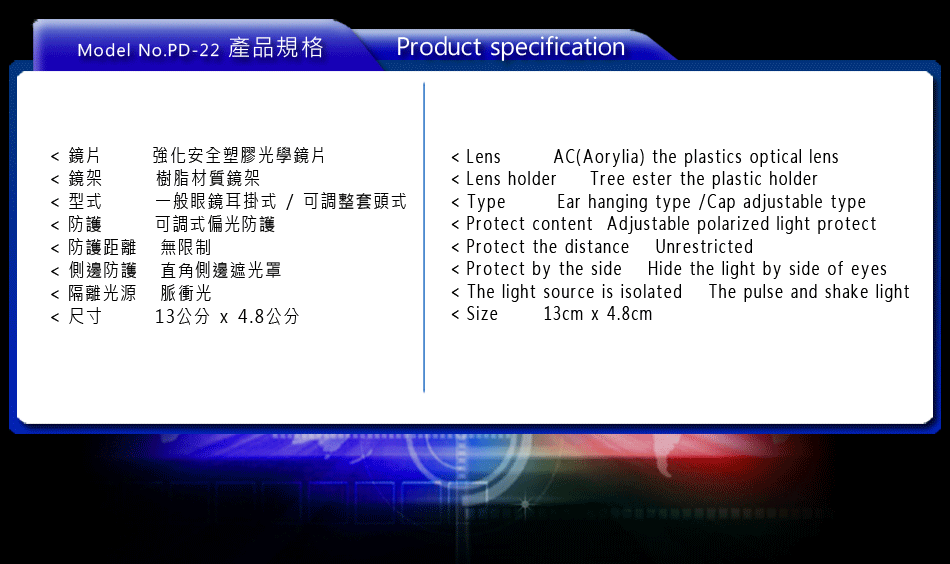 Model No.PD-22 產品規格

Product specification

< 鏡片 強化安全塑膠光學鏡片
< 鏡架 樹脂材質鏡架
< 型式 一般眼鏡耳掛式 / 可調整套頭式
< 防護 可調式偏光防護
< 防護距離 無限制
< 側邊防護 直角側邊遮光罩
< 隔離光源 脈衝光
< 尺寸 13公分 x 4.8公分

< Lens AC(Aorylia) the plastics optical lens
< Lens holder Tree ester the plastic holder
< Type Ear hanging type /Cap adjustable type
< Protect content Adjustable polarized light protect
< Protect the distance Unrestricted
< Protect by the side Hide the light by side of eyes
< The light source is isolated The pulse and shake light
< Size 13cm x 4.8cm